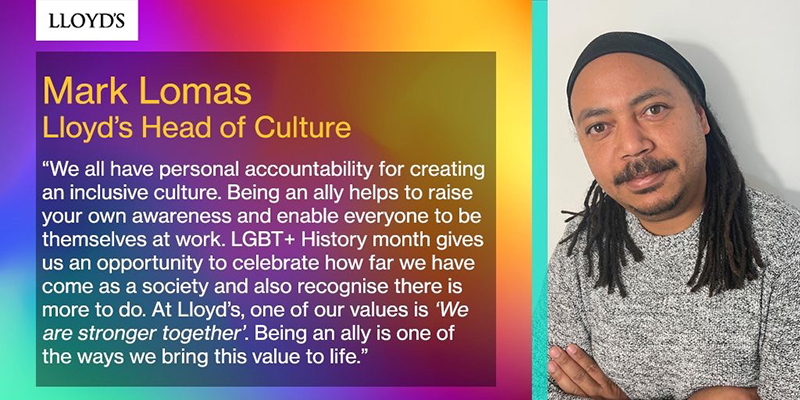 LLOYD'S

Mark Lomas
Lloyd's Head of Culture

"We all have personal accountability for creating an inclusive culture. Being an ally helps to raise your own awareness and enable everyone to be themselves at work. LGBT+ History month gives us an opportunity to celebrate how far we have come as a society and also recognise there is more to do. At Lloyd's, one of our values is 'We are stronger together'. Being an ally is one of the ways we bring this value to life."